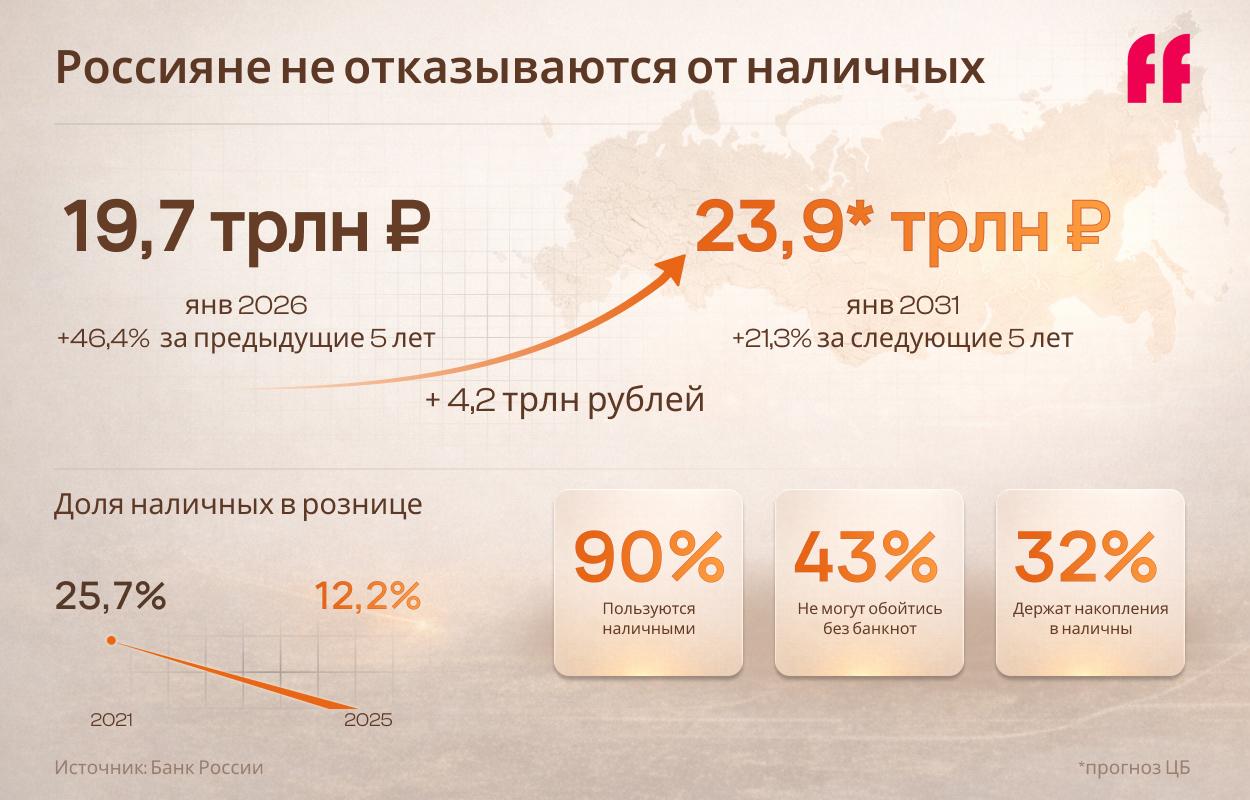 Россияне не отказываются от наличных

ff

19,7 трлн ₽

янв 2026
+46,4% за предыдущие 5 лет

23,9* трлн ₽

янв 2031
+21,3% за следующие 5 лет

+ 4,2 трлн рублей

Доля наличных в рознице

25,7%

12,2%

2021

2025

90%
Пользуются наличными

43%
Не могут обойтись без банкнот

32%
Держат накопления в наличны

Источник: Банк России

*прогноз ЦБ